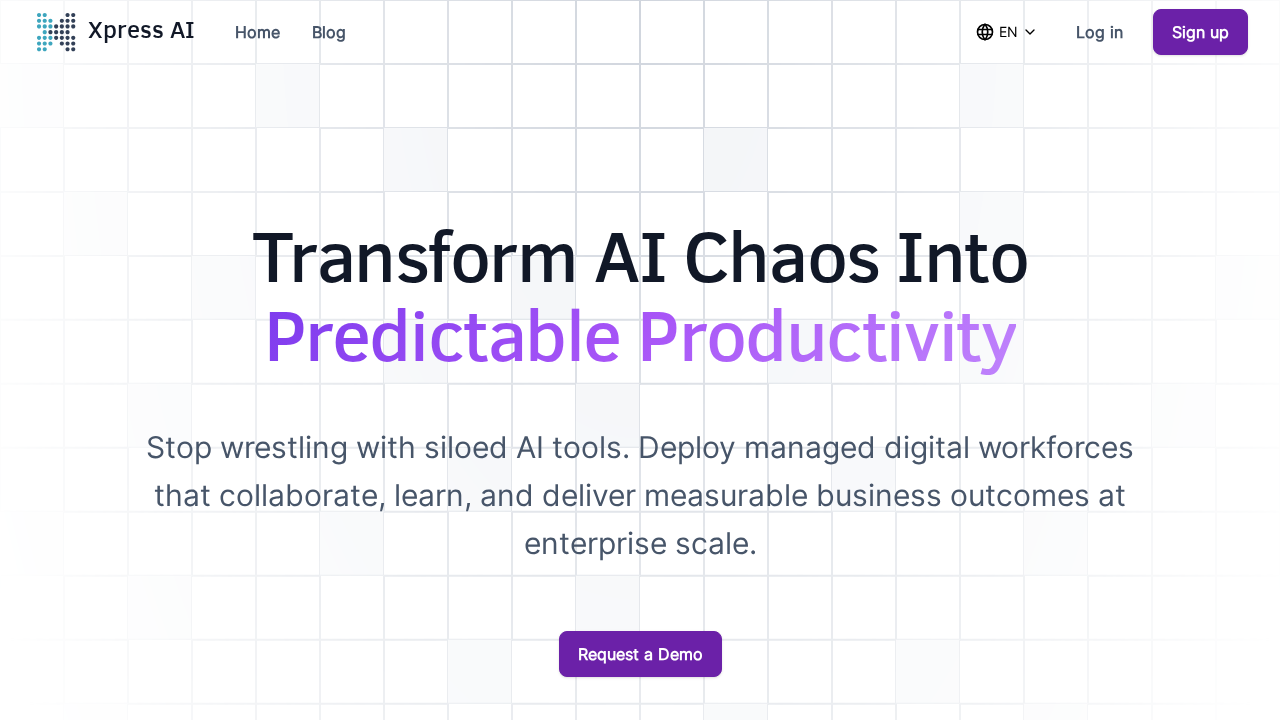 Xpress AI

Home Blog

EN

Log in

Sign up

Transform AI Chaos Into Predictable Productivity

Stop wrestling with siloed AI tools. Deploy managed digital workforces that collaborate, learn, and deliver measurable business outcomes at enterprise scale.

Request a Demo